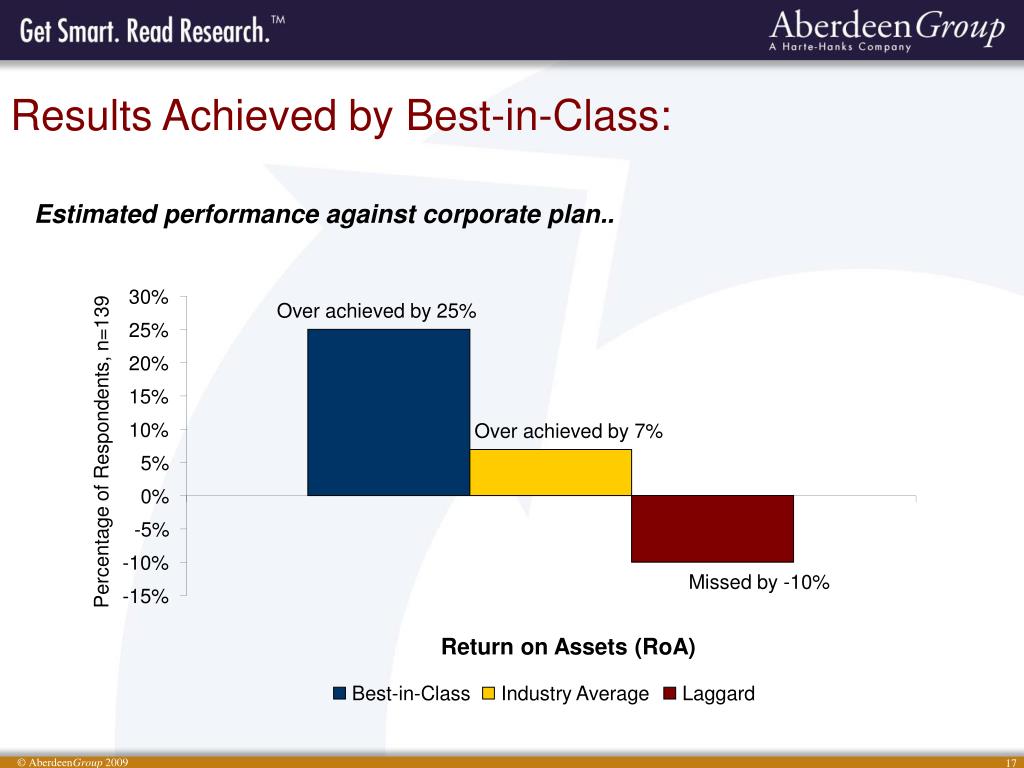 Get Smart. Read Research.™

AberdeenGroup
A Harte-Hanks Company

Results Achieved by Best-in-Class:

Estimated performance against corporate plan..

Percentage of Respondents, n=139

30%
25%
20%
15%
10%
5%
0%
-5%
-10%
-15%

Over achieved by 25%

Over achieved by 7%

Missed by -10%

Return on Assets (RoA)

Best-in-Class Industry Average Laggard

© AberdeenGroup 2009

17